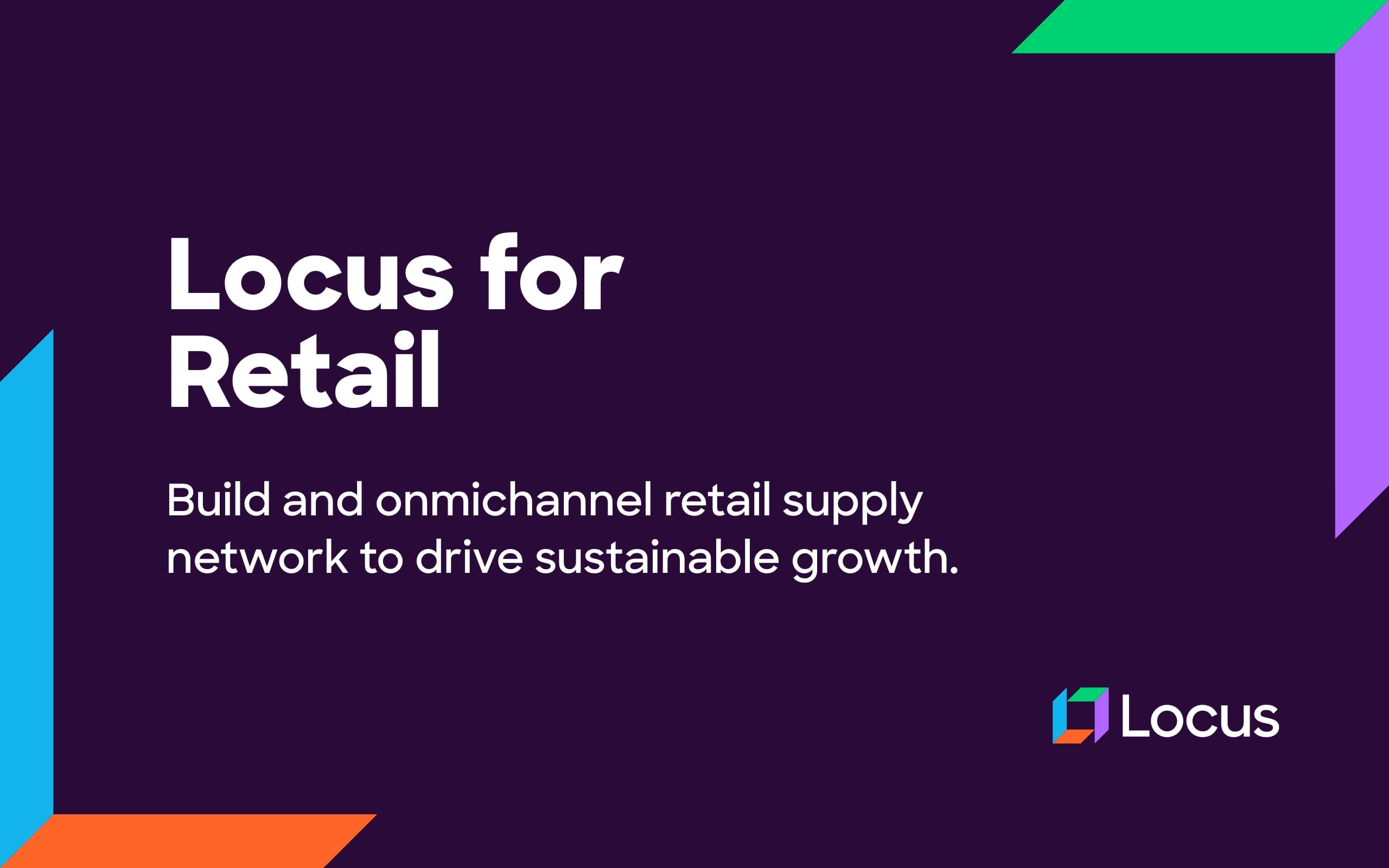 Locus for Retail

Build and onmichannel retail supply network to drive sustainable growth.

Locus